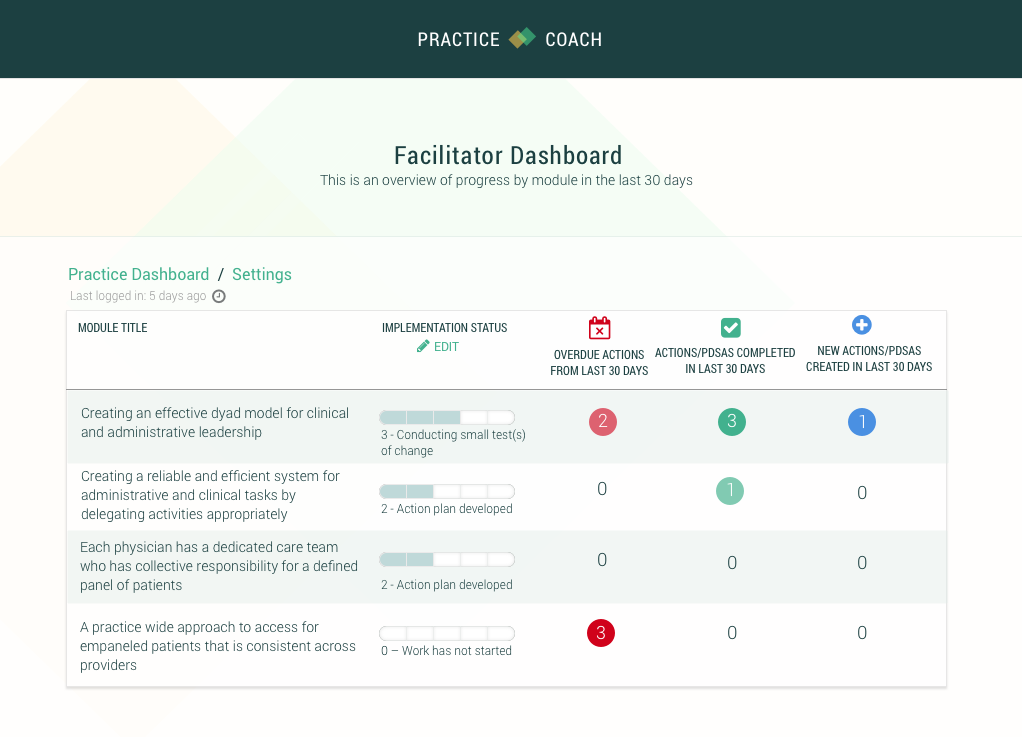 PRACTICE COACH

Facilitator Dashboard
This is an overview of progress by module in the last 30 days

Practice Dashboard / Settings
Last logged in: 5 days ago

| MODULE TITLE | IMPLEMENTATION STATUS EDIT | OVERDUE ACTIONS FROM LAST 30 DAYS | ACTIONS/PDSAS COMPLETED IN LAST 30 DAYS | NEW ACTIONS/PDSAS CREATED IN LAST 30 DAYS |
|---|---|---|---|---|
| Creating an effective dyad model for clinical and administrative leadership | 3 - Conducting small test(s) of change | 2 | 3 | 1 |
| Creating a reliable and efficient system for administrative and clinical tasks by delegating activities appropriately | 2 - Action plan developed | 0 | 1 | 0 |
| Each physician has a dedicated care team who has collective responsibility for a defined panel of patients | 2 - Action plan developed | 0 | 0 | 0 |
| A practice wide approach to access for empaneled patients that is consistent across providers | 0 – Work has not started | 3 | 0 | 0 |